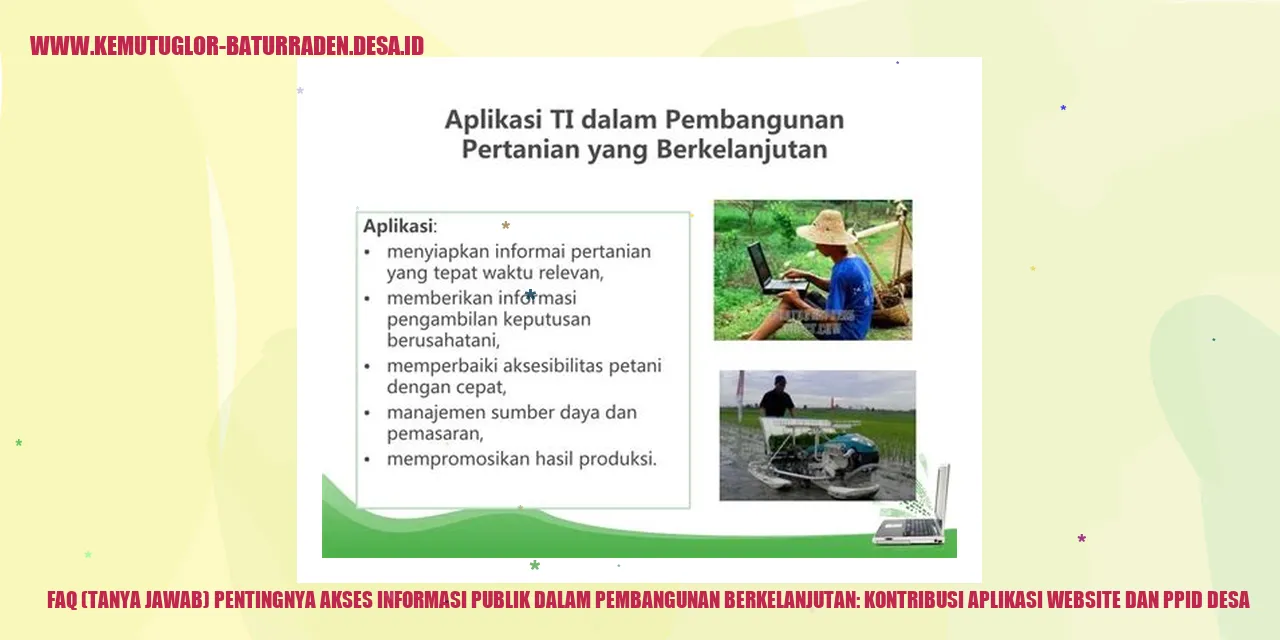 WWW.KEMUTUGLOR-BATURRADEN.DESA.ID

Aplikasi TI dalam Pembangunan Pertanian yang Berkelanjutan

Aplikasi:
• menyiapkan informai pertanian yang tepat waktu relevan,
• memberikan informasi pengambilan keputusan berusahatani,
• memperbaiki aksesibilitas petani dengan cepat,
• manajemen sumber daya dan pemasaran,
• mempromosikan hasil produksi.

FAQ (TANYA JAWAB) PENTINGNYA AKSES INFORMASI PUBLIK DALAM PEMBANGUNAN BERKELANJUTAN: KONTRIBUSI APLIKASI WEBSITE DAN PPID DESA